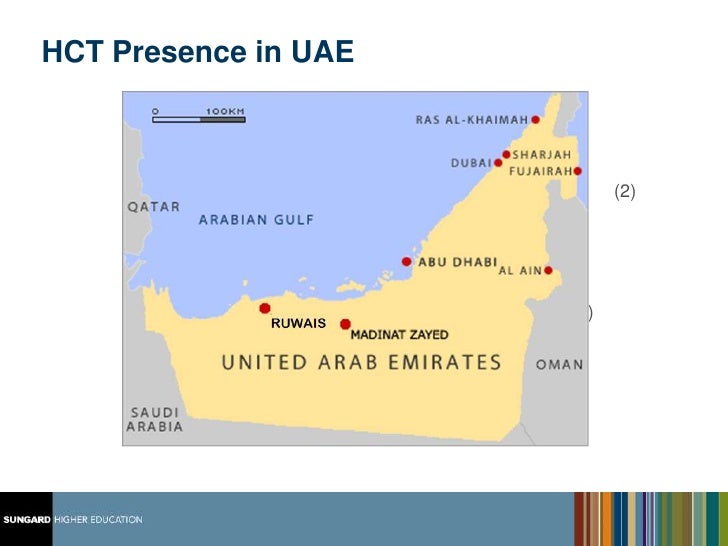 HCT Presence in UAE

0 100KM

RAS AL-KHAIMAH

SHARJAH

DUBAI

FUJAIRAH

(2)

QATAR

ARABIAN GULF

ABU DHABI

AL AIN

)

RUWAIS

MADINAT ZAYED

UNITED ARAB EMIRATES

OMAN

SAUDI ARABIA

SUNGARD HIGHER EDUCATION